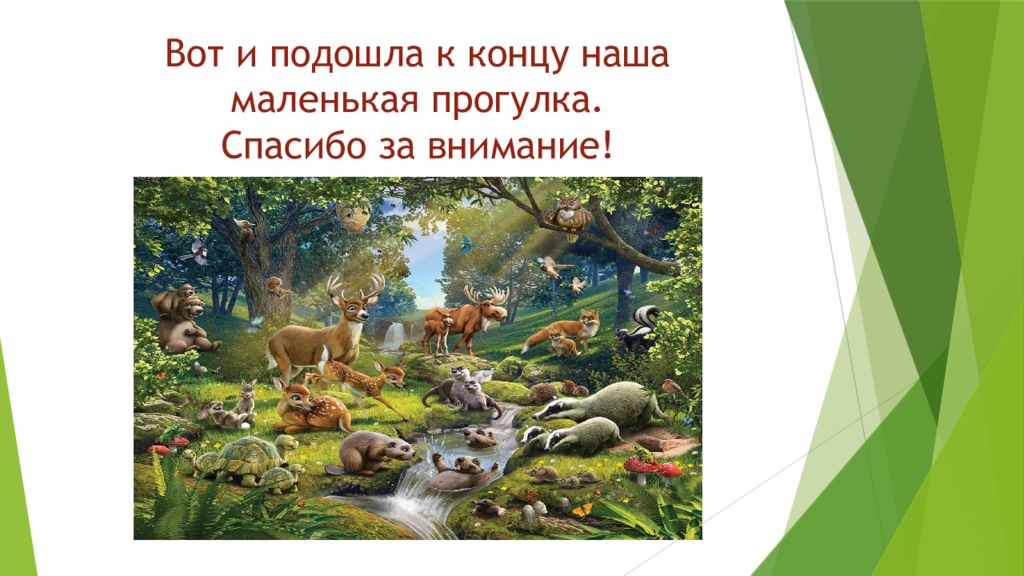 Вот и подошла к концу наша маленькая прогулка.
Спасибо за внимание!